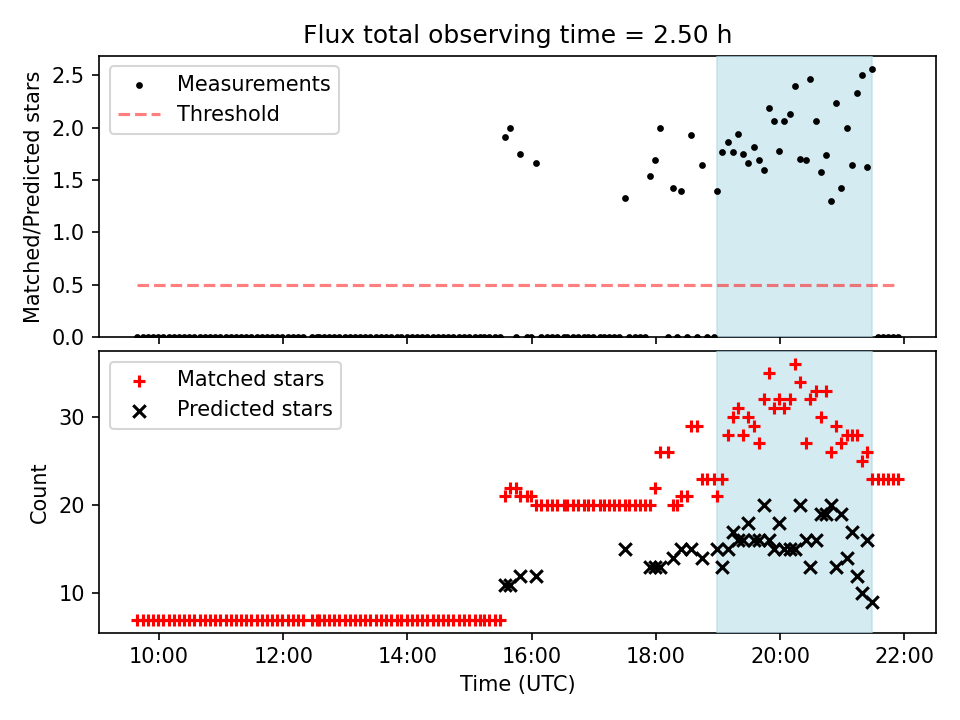 Flux total observing time = 2.50 h

Matched/Predicted stars

2.5
2.0
1.5
1.0
0.5
0.0

Measurements
Threshold

Count

30
20
10

Matched stars
Predicted stars

10:00
12:00
14:00
16:00
18:00
20:00
22:00

Time (UTC)